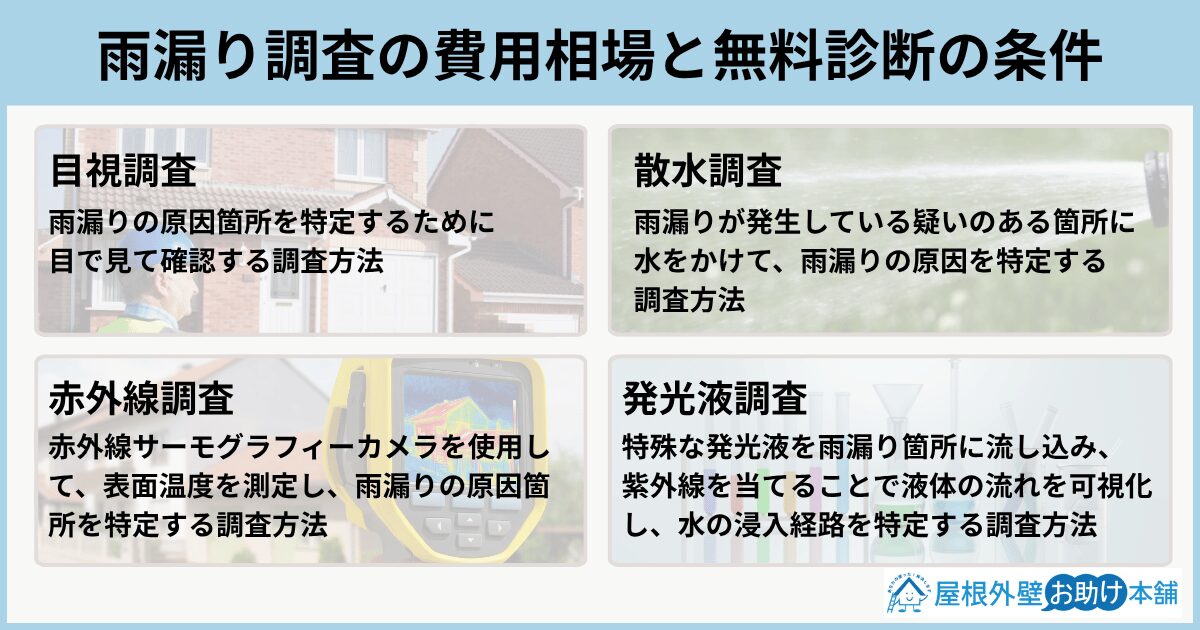 雨漏り調査の費用相場と無料診断の条件

目視調査
雨漏りの原因箇所を特定するために目で見て確認する調査方法

散水調査
雨漏りが発生している疑いのある箇所に水をかけて、雨漏りの原因を特定する調査方法

赤外線調査
赤外線サーモグラフィーカメラを使用して、表面温度を測定し、雨漏りの原因箇所を特定する調査方法

発光液調査
特殊な発光液を雨漏り箇所に流し込み、紫外線を当てることで液体の流れを可視化し、水の浸入経路を特定する調査方法

屋根外壁お助け本舗